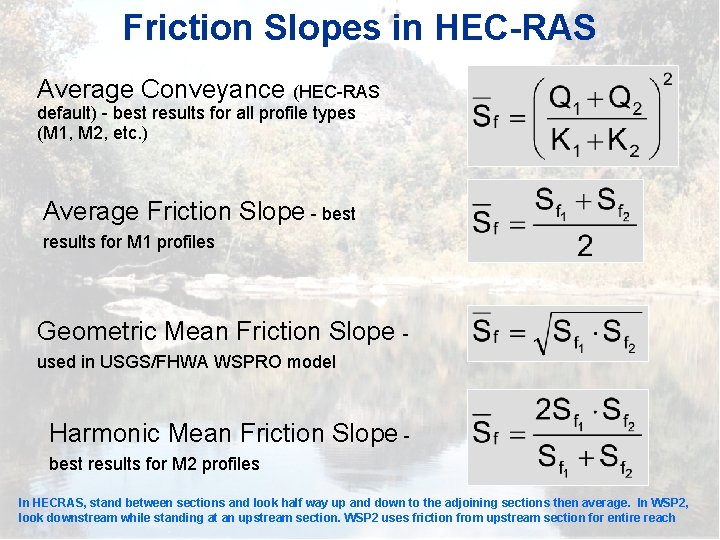 Friction Slopes in HEC-RAS

Average Conveyance (HEC-RAS default) - best results for all profile types (M1, M2, etc.)

$\overline{S}_f = \left(\frac{Q_1 + Q_2}{K_1 + K_2}\right)^2$

Average Friction Slope - best results for M1 profiles

$\overline{S}_f = \frac{S_{f_1} + S_{f_2}}{2}$

Geometric Mean Friction Slope - used in USGS/FHWA WSPRO model

$\overline{S}_f = \sqrt{S_{f_1} \cdot S_{f_2}}$

Harmonic Mean Friction Slope - best results for M2 profiles

$\overline{S}_f = \frac{2S_{f_1} \cdot S_{f_2}}{S_{f_1} + S_{f_2}}$

In HECRAS, stand between sections and look half way up and down to the adjoining sections then average. In WSP2, look downstream while standing at an upstream section. WSP2 uses friction from upstream section for entire reach